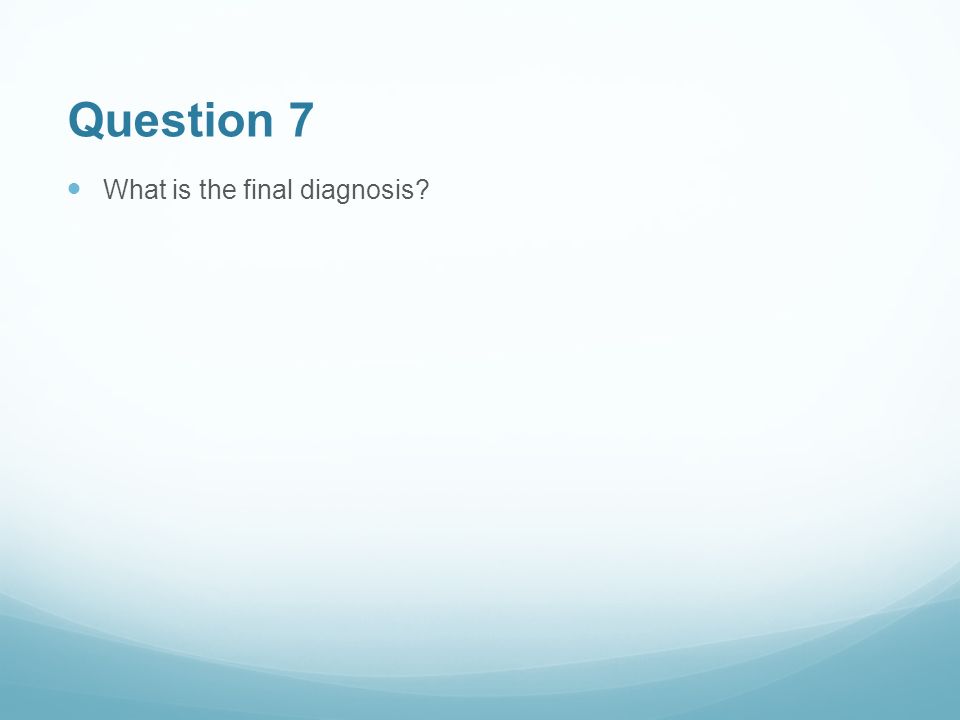 Question 7

What is the final diagnosis?